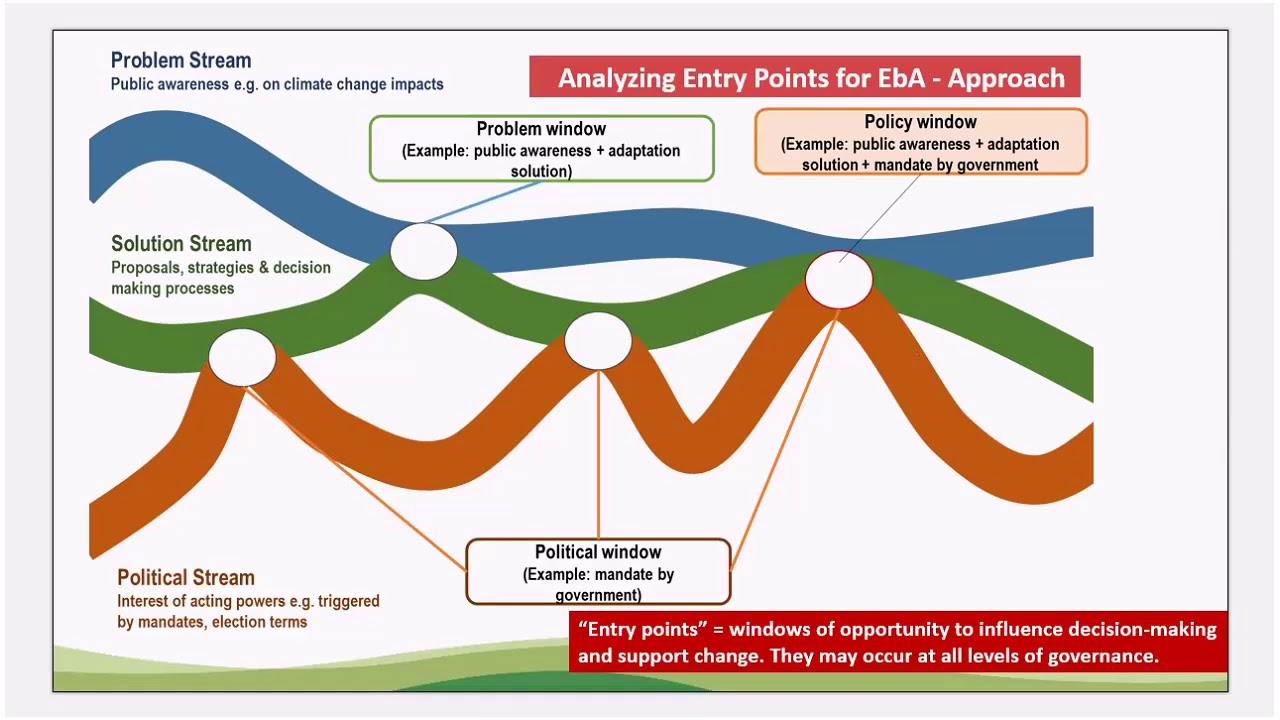 Problem Stream
Public awareness e.g. on climate change impacts

Analyzing Entry Points for EbA - Approach

Problem window
(Example: public awareness + adaptation solution)

Policy window
(Example: public awareness + adaptation solution + mandate by government

Solution Stream
Proposals, strategies & decision making processes

Political window
(Example: mandate by government)

Political Stream
Interest of acting powers e.g. triggered by mandates, election terms

"Entry points" = windows of opportunity to influence decision-making and support change. They may occur at all levels of governance.